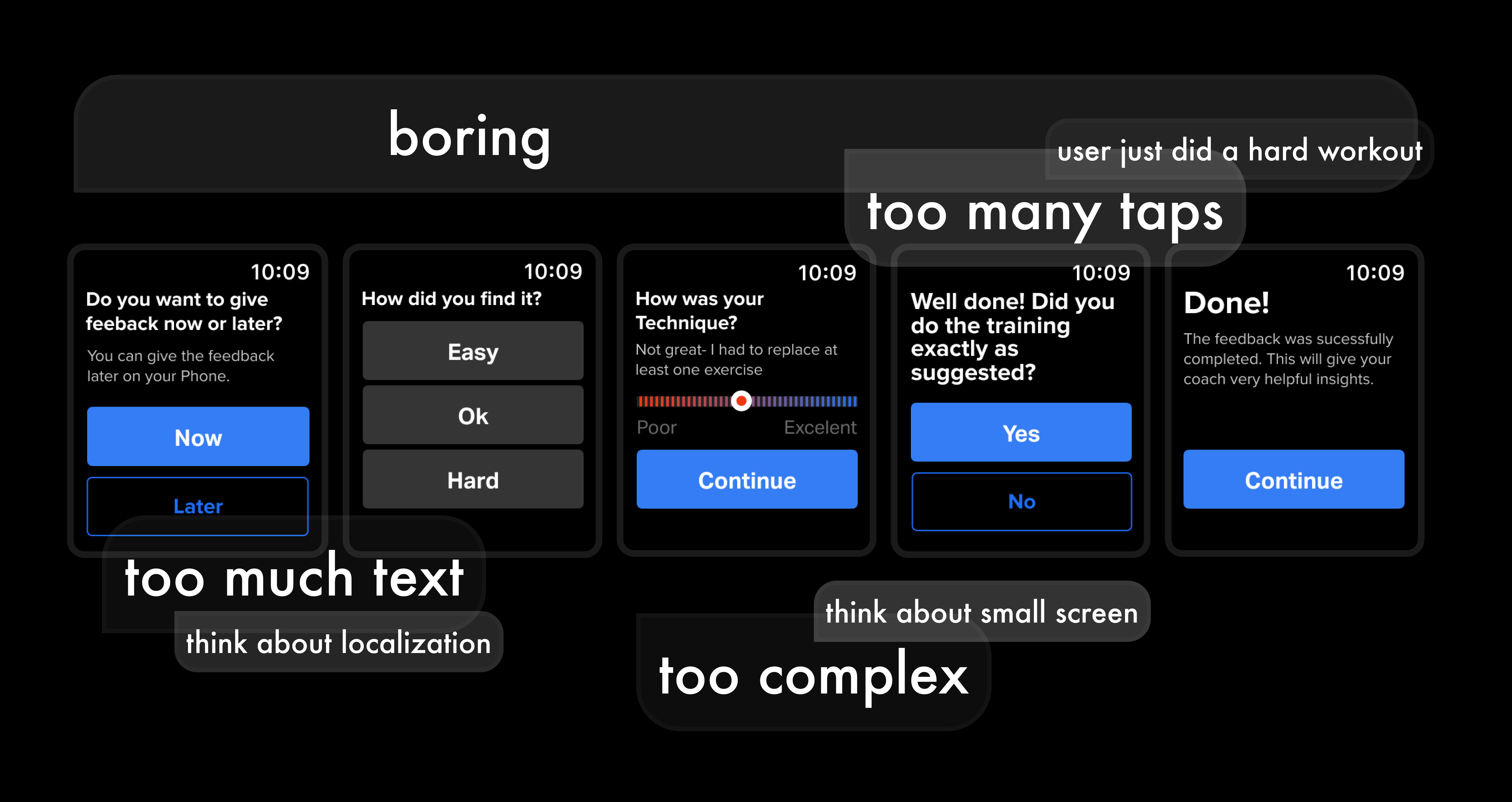 boring

user just did a hard workout

too many taps

10:09
Do you want to give feeback now or later?
You can give the feedback later on your Phone.
Now
Later

10:09
How did you find it?
Easy
Ok
Hard

10:09
How was your Technique?
Not great- I had to replace at least one exercise
Poor
Excelent
Continue

10:09
Well done! Did you do the training exactly as suggested?
Yes
No

10:09
Done!
The feedback was sucessfully completed. This will give your coach very helpful insights.
Continue

too much text

think about localization

think about small screen

too complex